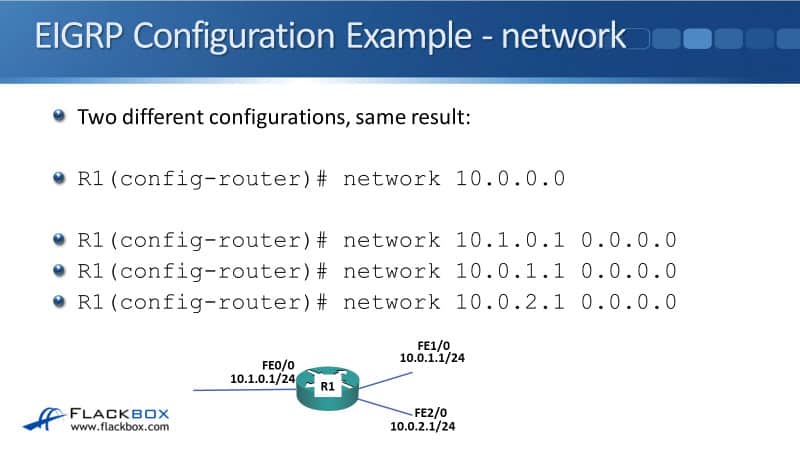 EIGRP Configuration Example - network

• Two different configurations, same result:

• R1(config-router)# network 10.0.0.0

• R1(config-router)# network 10.1.0.1 0.0.0.0
• R1(config-router)# network 10.0.1.1 0.0.0.0
• R1(config-router)# network 10.0.2.1 0.0.0.0

FE0/0
10.1.0.1/24

R1

FE1/0
10.0.1.1/24

FE2/0
10.0.2.1/24

FLACKBOX
www.flackbox.com